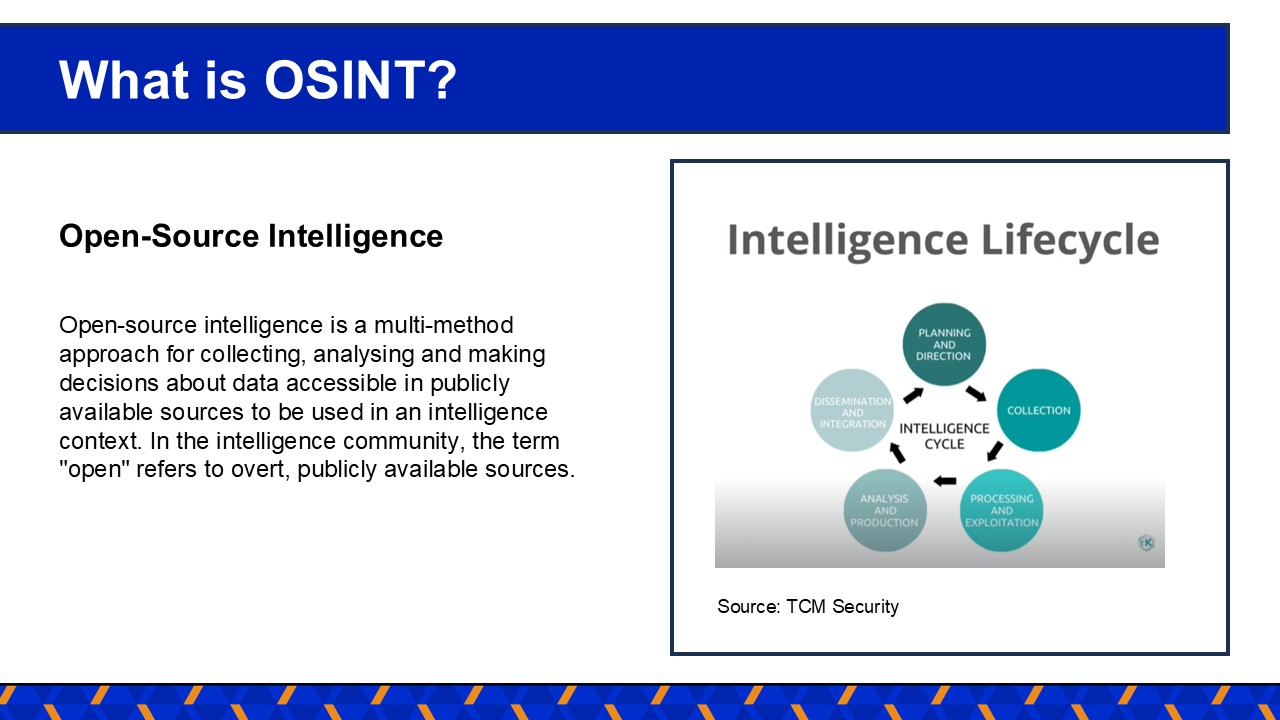 What is OSINT?

Open-Source Intelligence

Open-source intelligence is a multi-method approach for collecting, analysing and making decisions about data accessible in publicly available sources to be used in an intelligence context. In the intelligence community, the term "open" refers to overt, publicly available sources.

Intelligence Lifecycle

PLANNING AND DIRECTION

COLLECTION

PROCESSING AND EXPLOITATION

ANALYSIS AND PRODUCTION

DISSEMINATION AND INTEGRATION

INTELLIGENCE CYCLE

K

Source: TCM Security